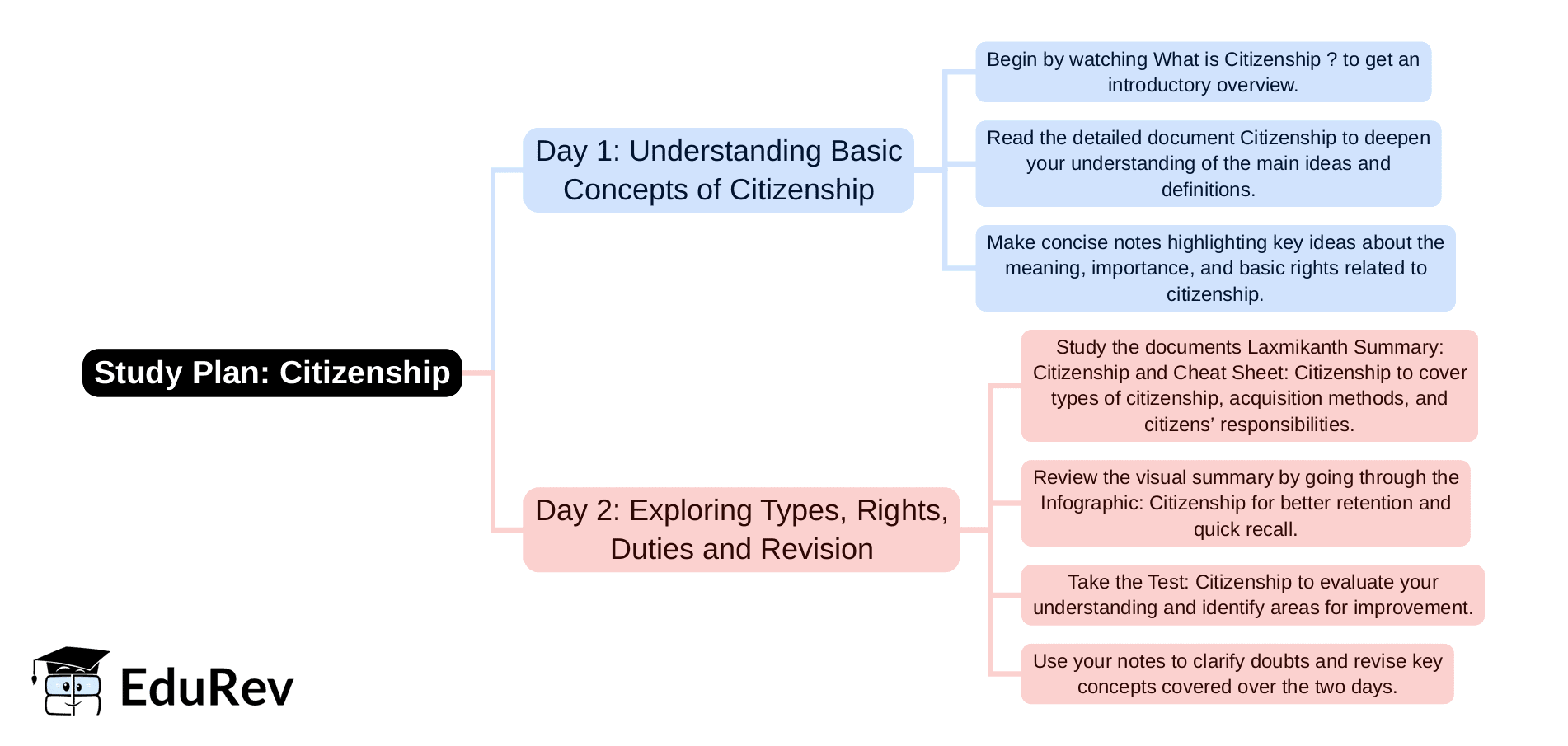 Study Plan: Citizenship

Day 1: Understanding Basic Concepts of Citizenship

Begin by watching What is Citizenship ? to get an introductory overview.

Read the detailed document Citizenship to deepen your understanding of the main ideas and definitions.

Make concise notes highlighting key ideas about the meaning, importance, and basic rights related to citizenship.

Day 2: Exploring Types, Rights, Duties and Revision

Study the documents Laxmikanth Summary: Citizenship and Cheat Sheet: Citizenship to cover types of citizenship, acquisition methods, and citizens' responsibilities.

Review the visual summary by going through the Infographic: Citizenship for better retention and quick recall.

Take the Test: Citizenship to evaluate your understanding and identify areas for improvement.

Use your notes to clarify doubts and revise key concepts covered over the two days.

EduRev